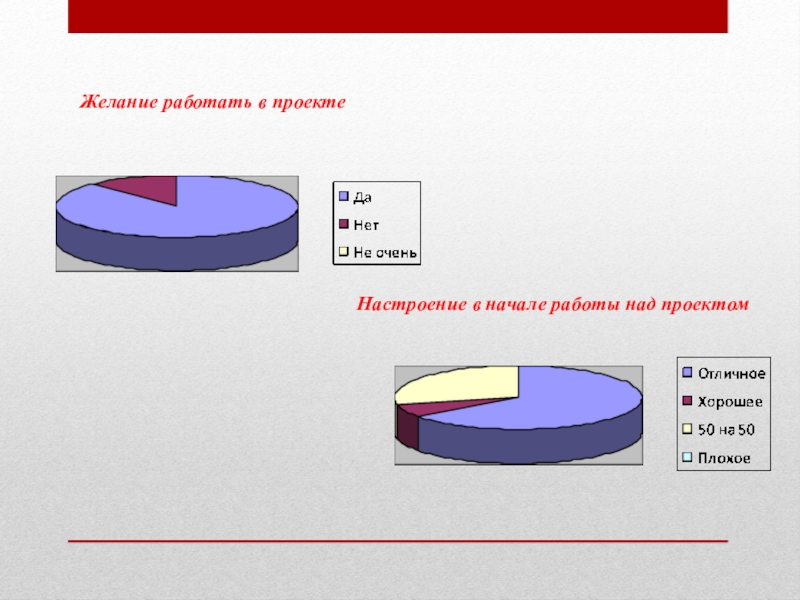 Желание работать в проекте

Да
Нет
Не очень

Настроение в начале работы над проектом

Отличное
Хорошее
50 на 50
Плохое